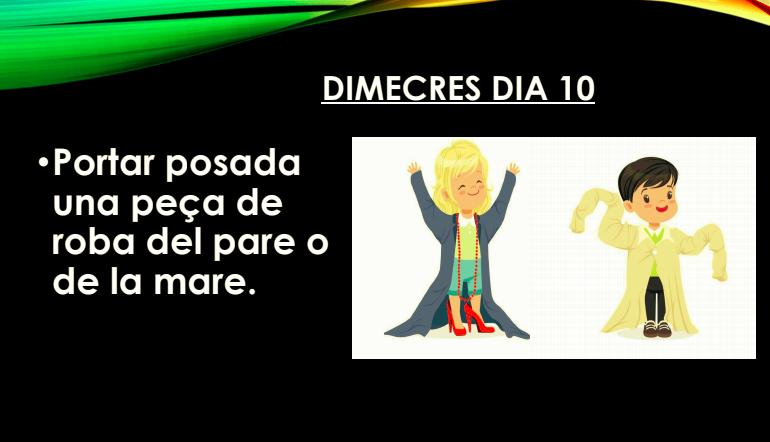 DIMECRES DIA 10

•Portar posada una peça de roba del pare o de la mare.